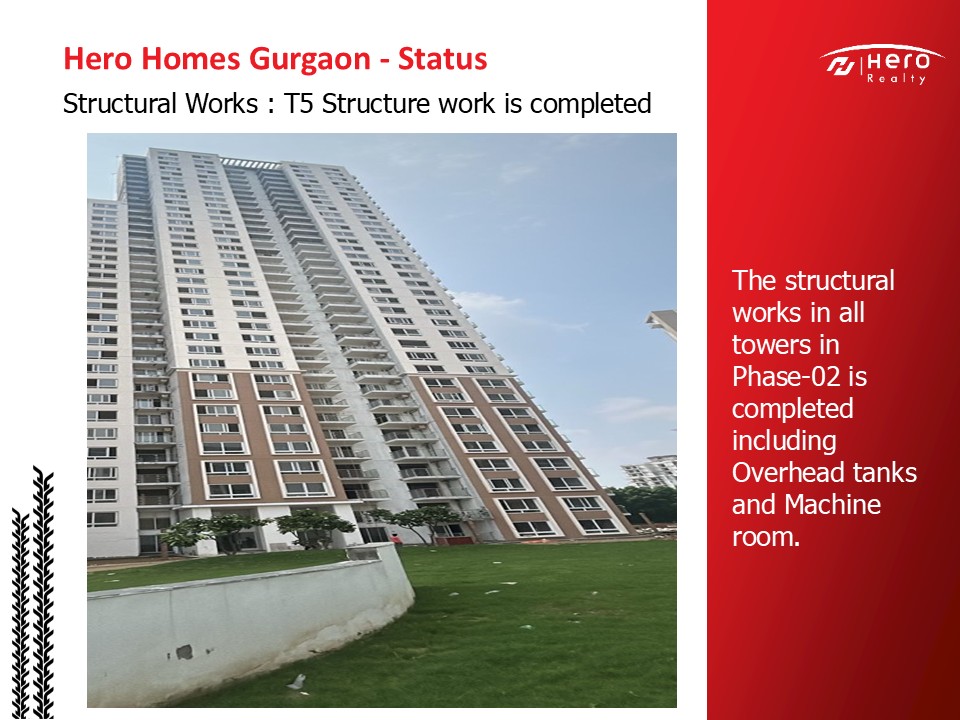 Hero Homes Gurgaon - Status

Structural Works : T5 Structure work is completed

Hero
Realty

The structural works in all towers in Phase-02 is completed including Overhead tanks and Machine room.